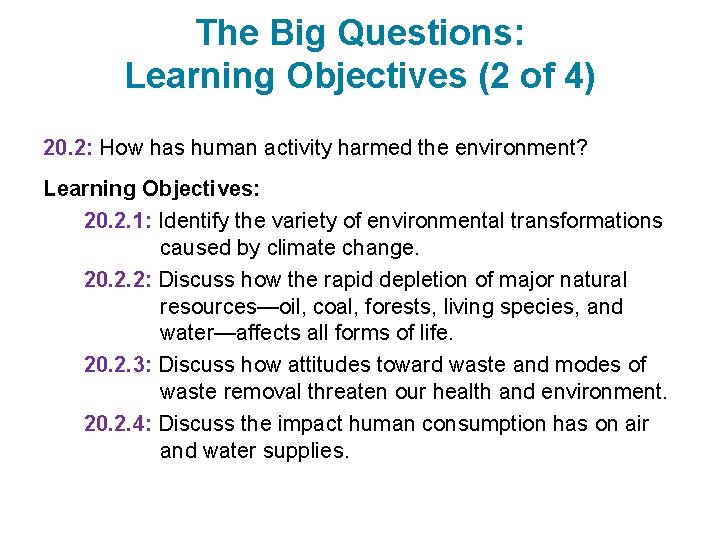 The Big Questions:
Learning Objectives (2 of 4)

20.2: How has human activity harmed the environment?

Learning Objectives:

20.2.1: Identify the variety of environmental transformations caused by climate change.

20.2.2: Discuss how the rapid depletion of major natural resources—oil, coal, forests, living species, and water—affects all forms of life.

20.2.3: Discuss how attitudes toward waste and modes of waste removal threaten our health and environment.

20.2.4: Discuss the impact human consumption has on air and water supplies.